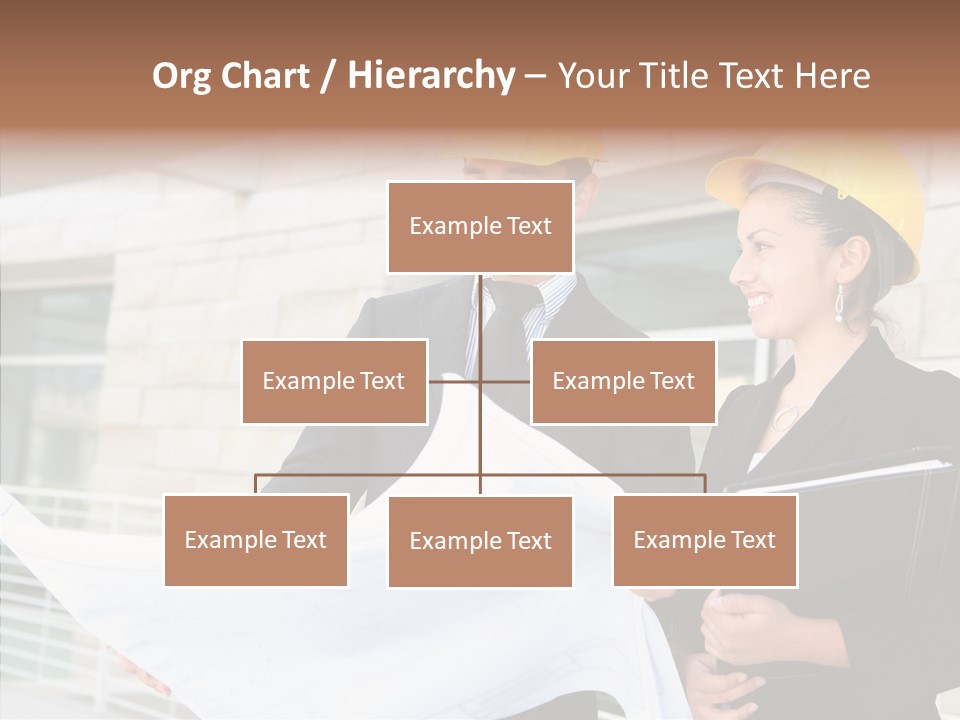 Org Chart / Hierarchy – Your Title Text Here

Example Text

Example Text

Example Text

Example Text

Example Text

Example Text